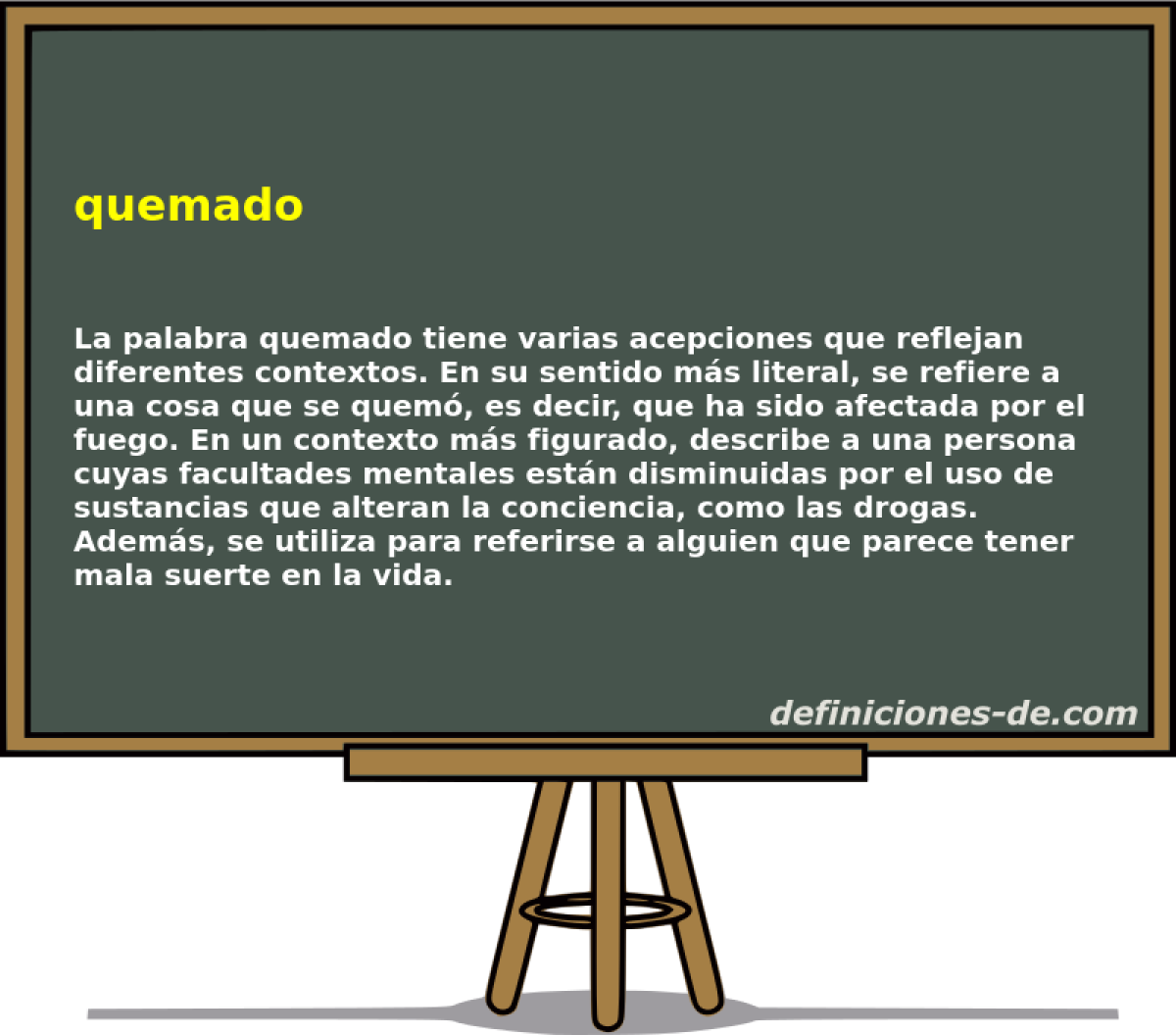 quemado

La palabra quemado tiene varias acepciones que reflejan diferentes contextos. En su sentido más literal, se refiere a una cosa que se quemó, es decir, que ha sido afectada por el fuego. En un contexto más figurado, describe a una persona cuyas facultades mentales están disminuidas por el uso de sustancias que alteran la conciencia, como las drogas. Además, se utiliza para referirse a alguien que parece tener mala suerte en la vida.

definiciones-de.com